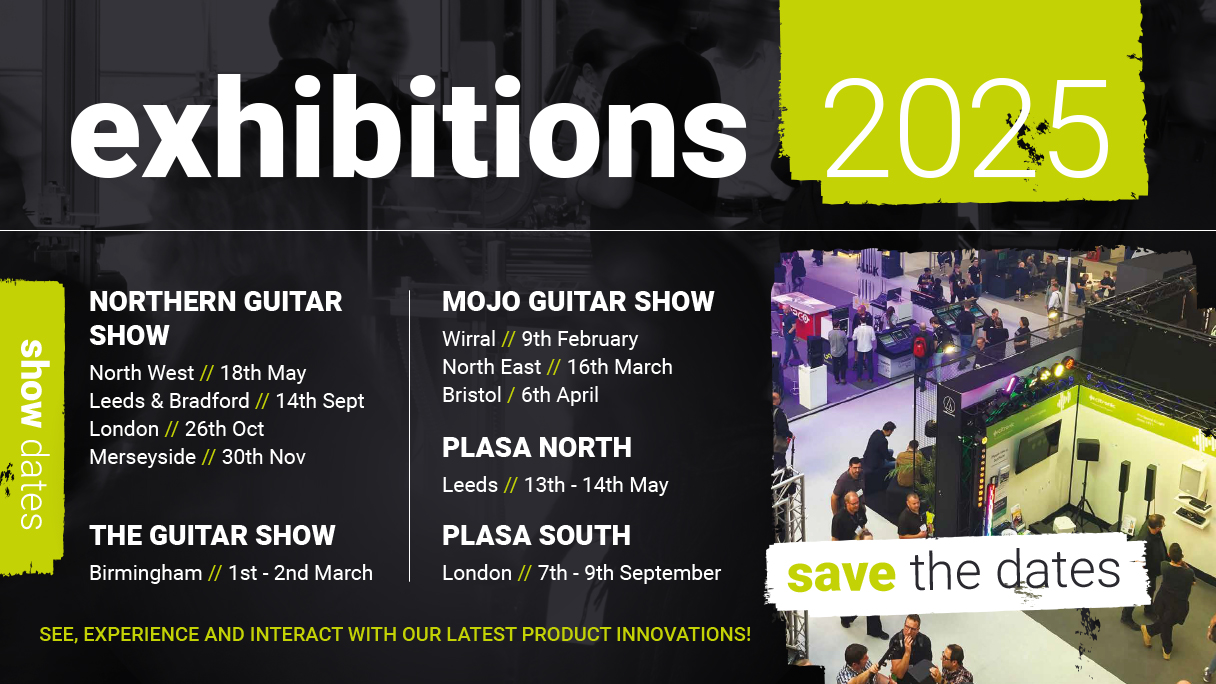 exhibitions 2025

show dates

NORTHERN GUITAR SHOW
North West // 18th May
Leeds & Bradford // 14th Sept
London // 26th Oct
Merseyside // 30th Nov

THE GUITAR SHOW
Birmingham // 1st - 2nd March

MOJO GUITAR SHOW
Wirral // 9th February
North East // 16th March
Bristol / 6th April

PLASA NORTH
Leeds // 13th - 14th May

PLASA SOUTH
London // 7th - 9th September

save the dates

SEE, EXPERIENCE AND INTERACT WITH OUR LATEST PRODUCT INNOVATIONS!